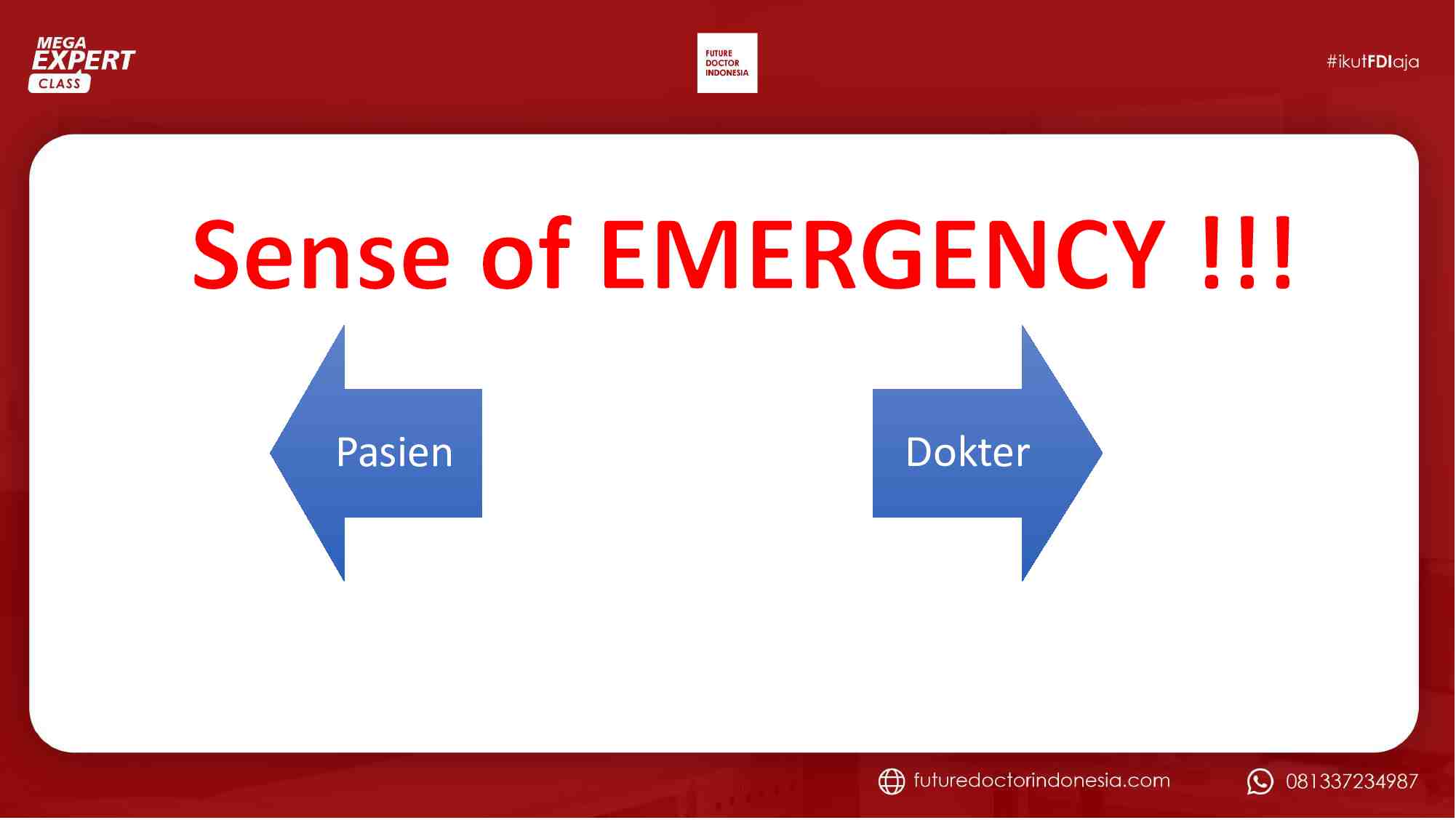 MEGA EXPERT CLASS

FUTURE DOCTOR INDONESIA

#ikutFDIaja

Sense of EMERGENCY !!!

Pasien

Dokter

futuredoctorindonesia.com

081337234987